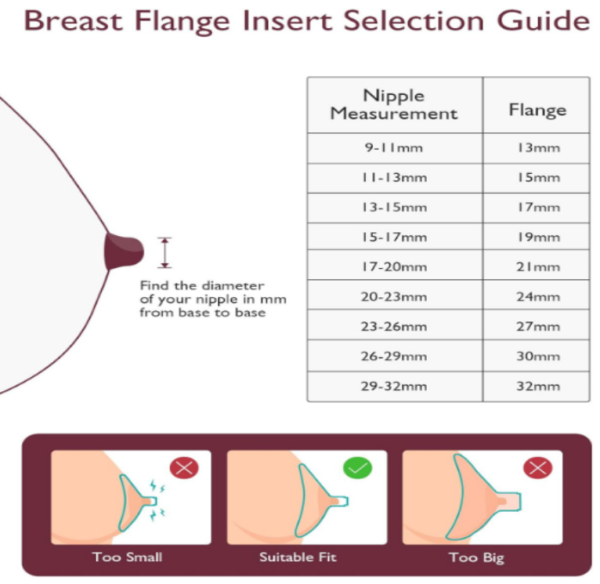 Breast Flange Insert Selection Guide

Find the diameter of your nipple in mm from base to base

| Nipple Measurement | Flange |
|---|---|
| 9-11mm | 13mm |
| 11-13mm | 15mm |
| 13-15mm | 17mm |
| 15-17mm | 19mm |
| 17-20mm | 21mm |
| 20-23mm | 24mm |
| 23-26mm | 27mm |
| 26-29mm | 30mm |
| 29-32mm | 32mm |

Too Small

Suitable Fit

Too Big